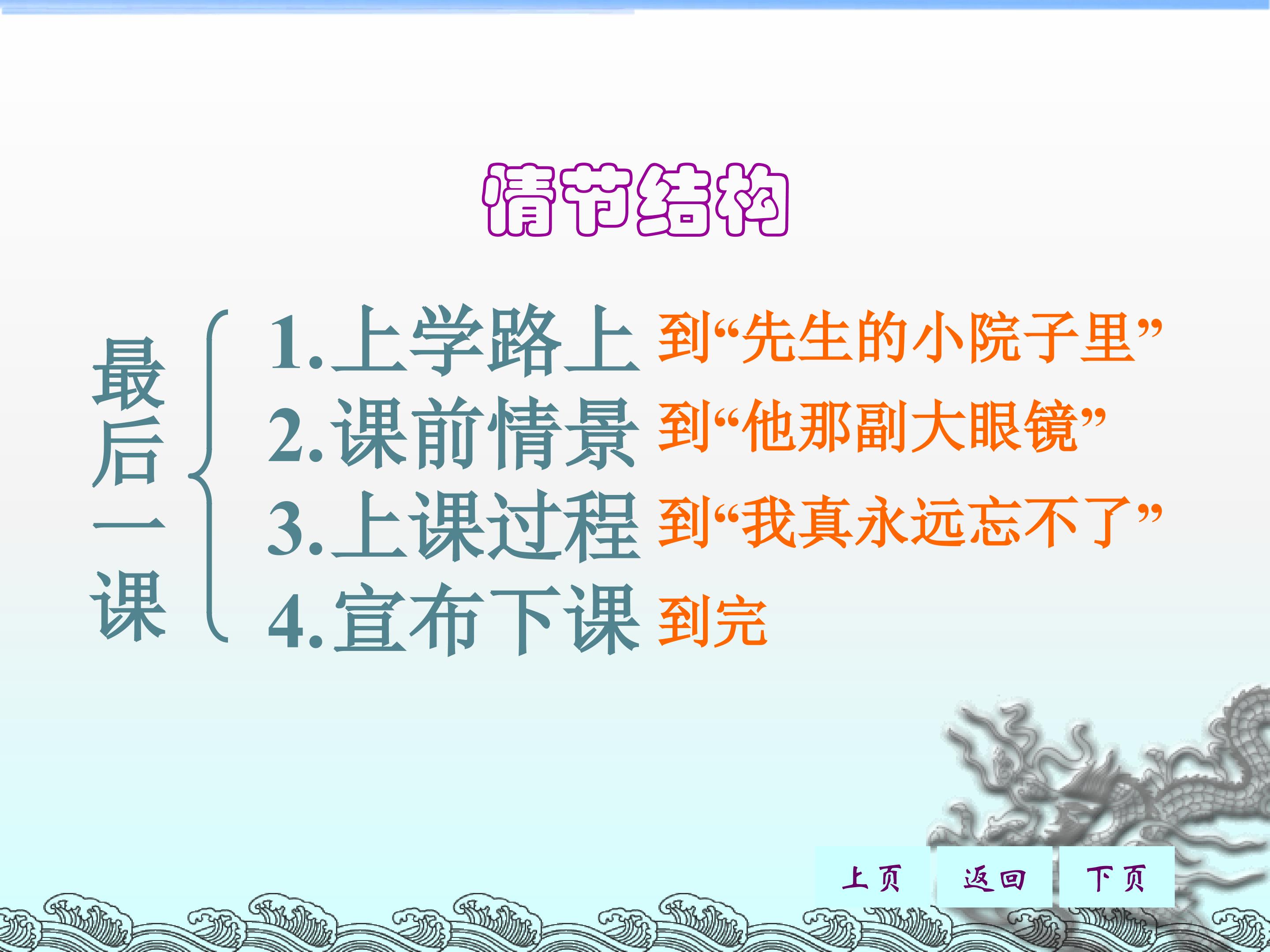 情节结构

最后一课

1.上学路上 到“先生的小院子里”
2.课前情景 到“他那副大眼镜”
3.上课过程 到“我真永远忘不了”
4.宣布下课 到完

上页 返回 下页